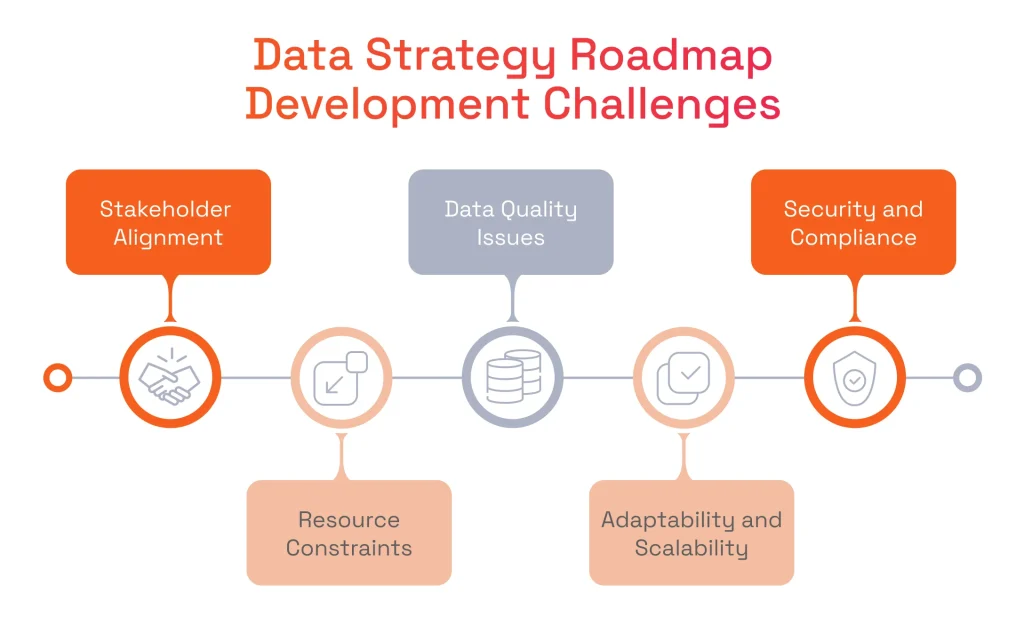 Data Strategy Roadmap Development Challenges

Stakeholder Alignment

Resource Constraints

Data Quality Issues

Adaptability and Scalability

Security and Compliance